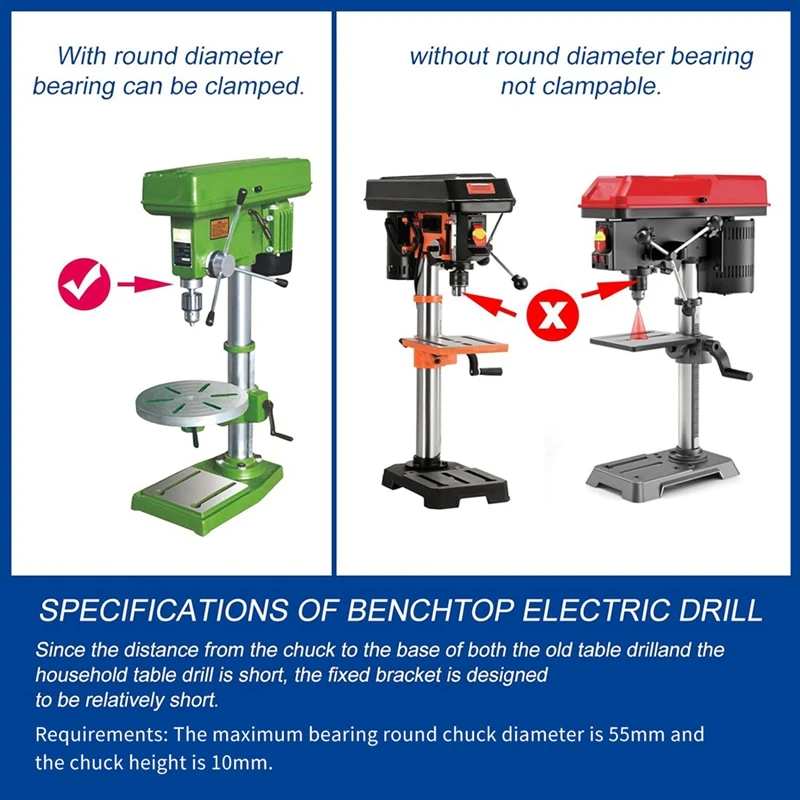 With round diameter bearing can be clamped.

without round diameter bearing not clampable.

SPECIFICATIONS OF BENCHTOP ELECTRIC DRILL

Since the distance from the chuck to the base of both the old table drilland the household table drill is short, the fixed bracket is designed to be relatively short.

Requirements: The maximum bearing round chuck diameter is 55mm and the chuck height is 10mm.